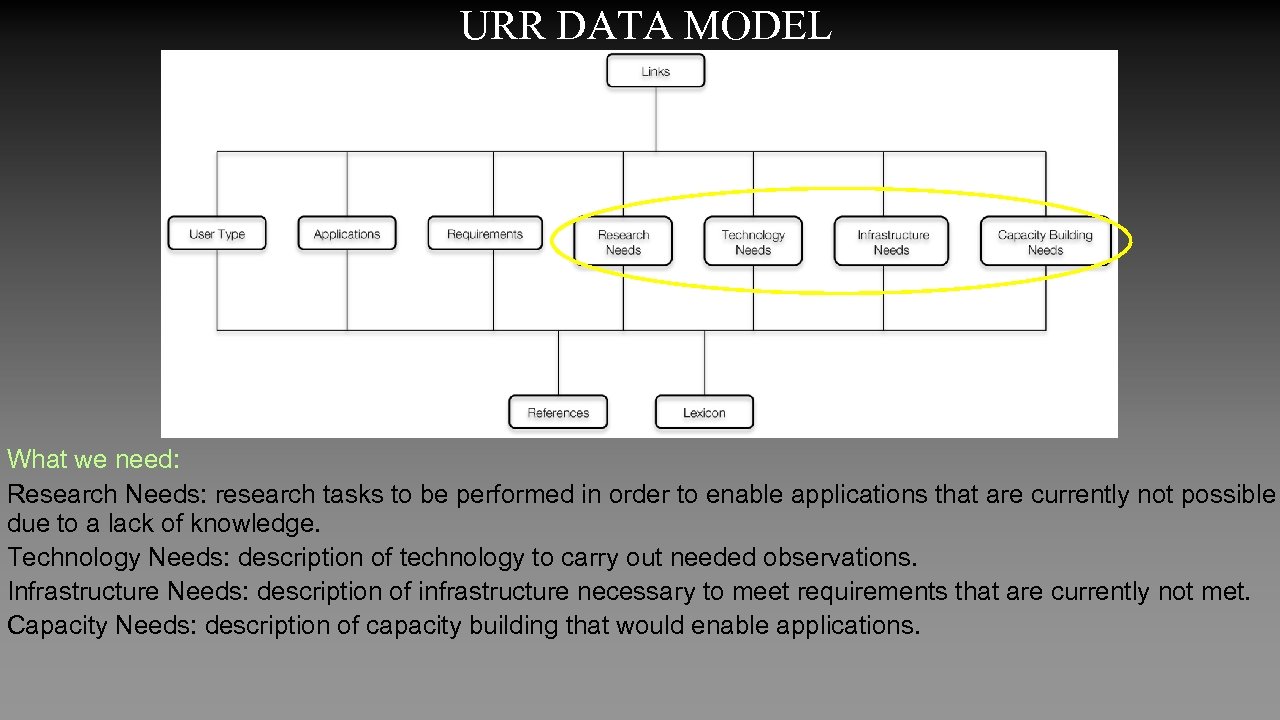 URR DATA MODEL

Links

User Type

Applications

Requirements

Research Needs

Technology Needs

Infrastructure Needs

Capacity Building Needs

References

Lexicon

What we need:

Research Needs: research tasks to be performed in order to enable applications that are currently not possible due to a lack of knowledge.

Technology Needs: description of technology to carry out needed observations.

Infrastructure Needs: description of infrastructure necessary to meet requirements that are currently not met.

Capacity Needs: description of capacity building that would enable applications.